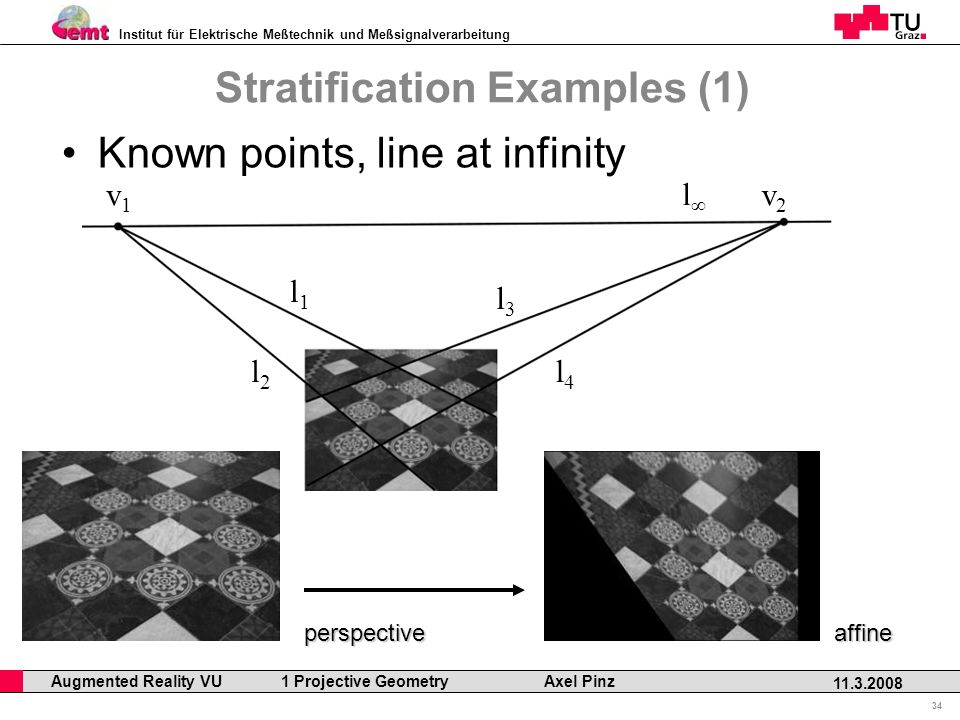 emt Institut für Elektrische Meßtechnik und Meßsignalverarbeitung

TU Graz

Stratification Examples (1)

• Known points, line at infinity

$v_1$ $l_\infty$ $v_2$

$l_1$ $l_3$

$l_2$ $l_4$

perspective

affine

Augmented Reality VU 1 Projective Geometry Axel Pinz 11.3.2008

34